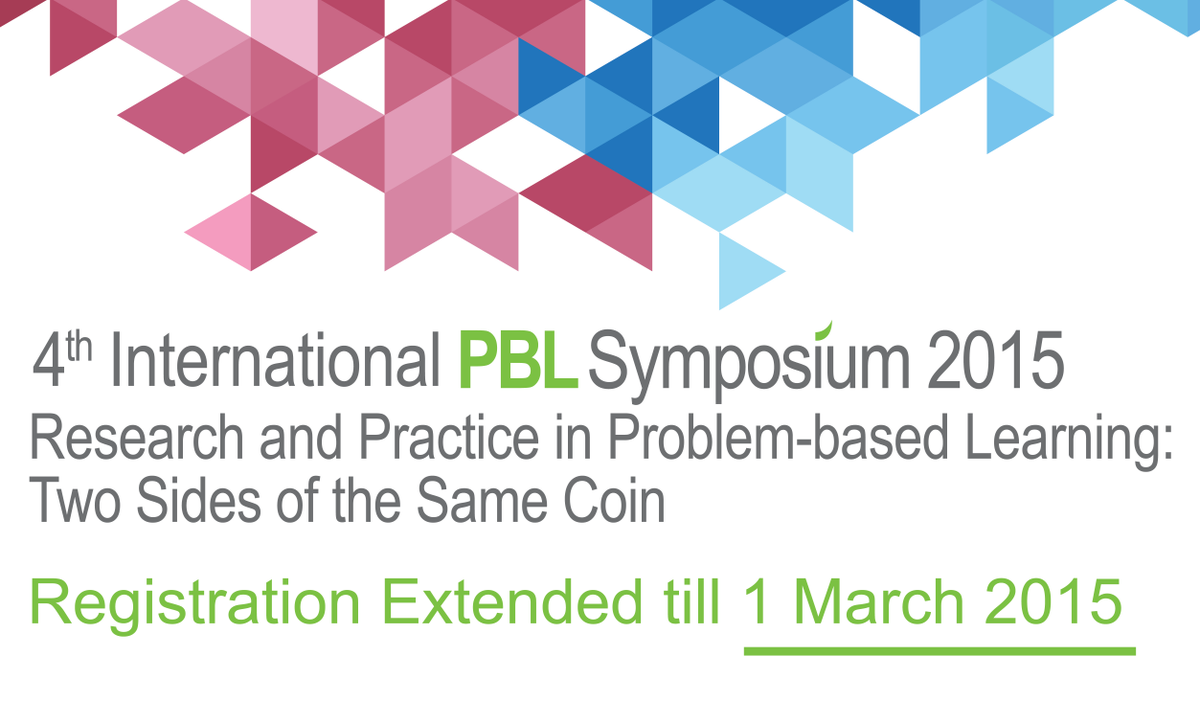 4th International PBL Symposium 2015
Research and Practice in Problem-based Learning: Two Sides of the Same Coin

Registration Extended till 1 March 2015